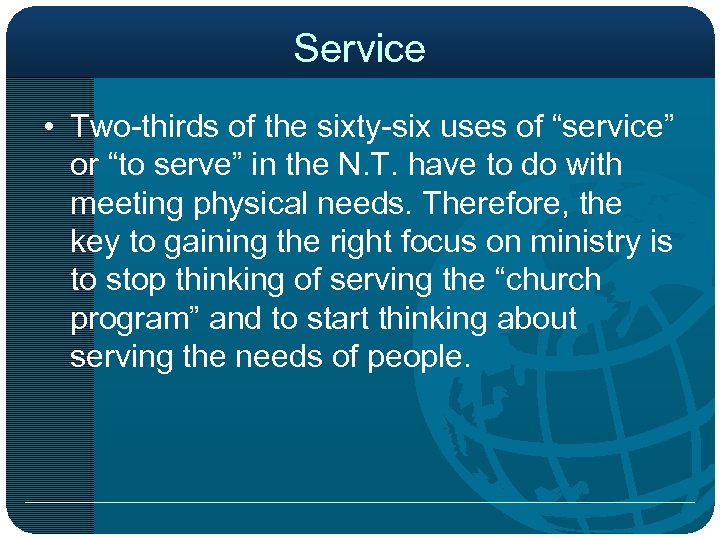 Service

• Two-thirds of the sixty-six uses of “service” or “to serve” in the N.T. have to do with meeting physical needs. Therefore, the key to gaining the right focus on ministry is to stop thinking of serving the “church program” and to start thinking about serving the needs of people.